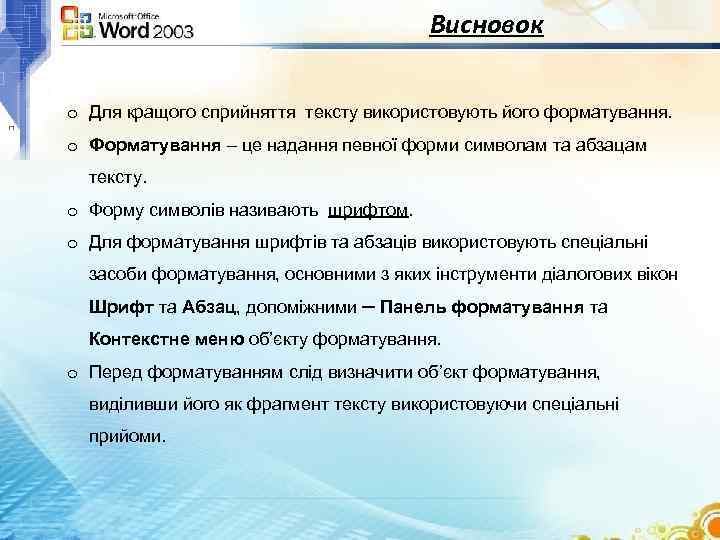 Microsoft Office
Word 2003

Висновок

o Для кращого сприйняття тексту використовують його форматування.

o Форматування – це надання певної форми символам та абзацам тексту.

o Форму символів називають шрифтом.

o Для форматування шрифтів та абзаців використовують спеціальні засоби форматування, основними з яких інструменти діалогових вікон Шрифт та Абзац, допоміжними – Панель форматування та Контекстне меню об'єкту форматування.

o Перед форматуванням слід визначити об'єкт форматування, виділивши його як фрагмент тексту використовуючи спеціальні прийоми.